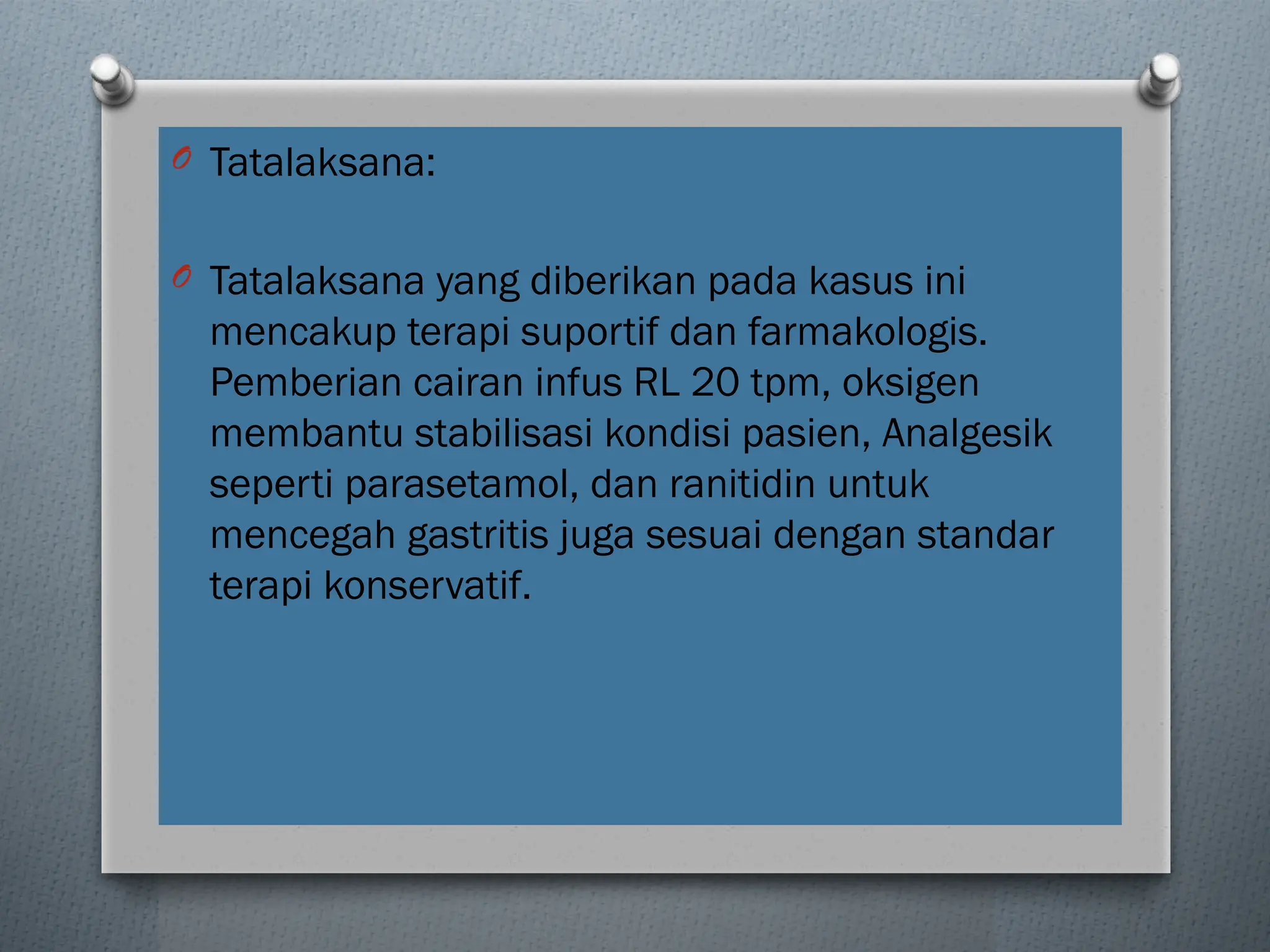 Tatalaksana:

Tatalaksana yang diberikan pada kasus ini mencakup terapi suportif dan farmakologis. Pemberian cairan infus RL 20 tpm, oksigen membantu stabilisasi kondisi pasien, Analgesik seperti parasetamol, dan ranitidin untuk mencegah gastritis juga sesuai dengan standar terapi konservatif.